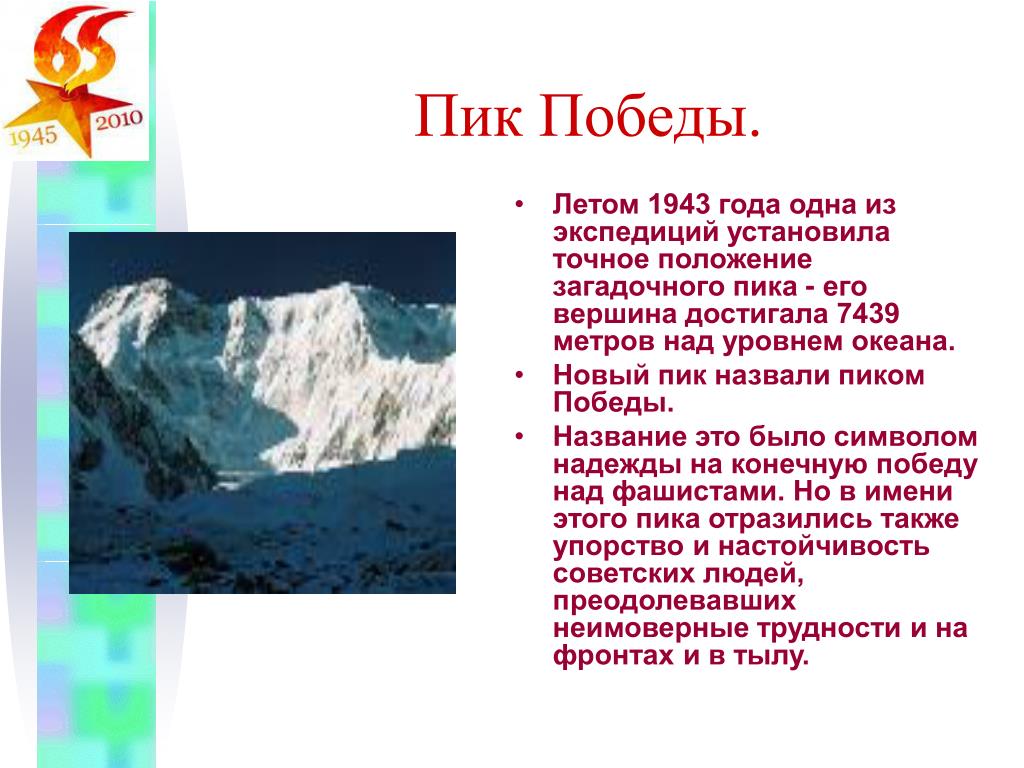 65
1945 2010

Пик Победы.

• Летом 1943 года одна из экспедиций установила точное положение загадочного пика - его вершина достигала 7439 метров над уровнем океана.
• Новый пик назвали пиком Победы.
• Название это было символом надежды на конечную победу над фашистами. Но в имени этого пика отразились также упорство и настойчивость советских людей, преодолевавших неимоверные трудности и на фронтах и в тылу.